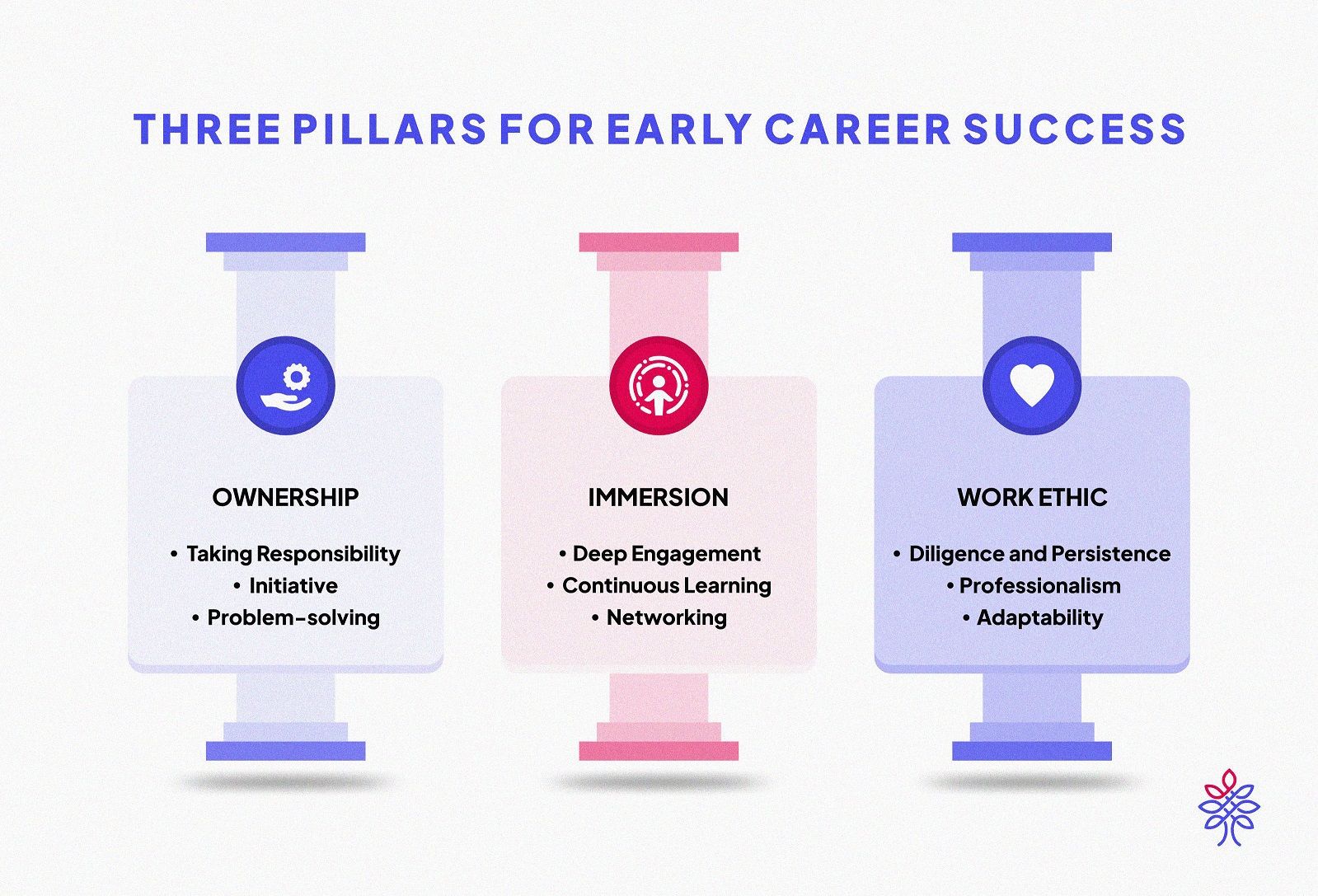 THREE PILLARS FOR EARLY CAREER SUCCESS

OWNERSHIP

• Taking Responsibility
• Initiative
• Problem-solving

IMMERSION

• Deep Engagement
• Continuous Learning
• Networking

WORK ETHIC

• Diligence and Persistence
• Professionalism
• Adaptability